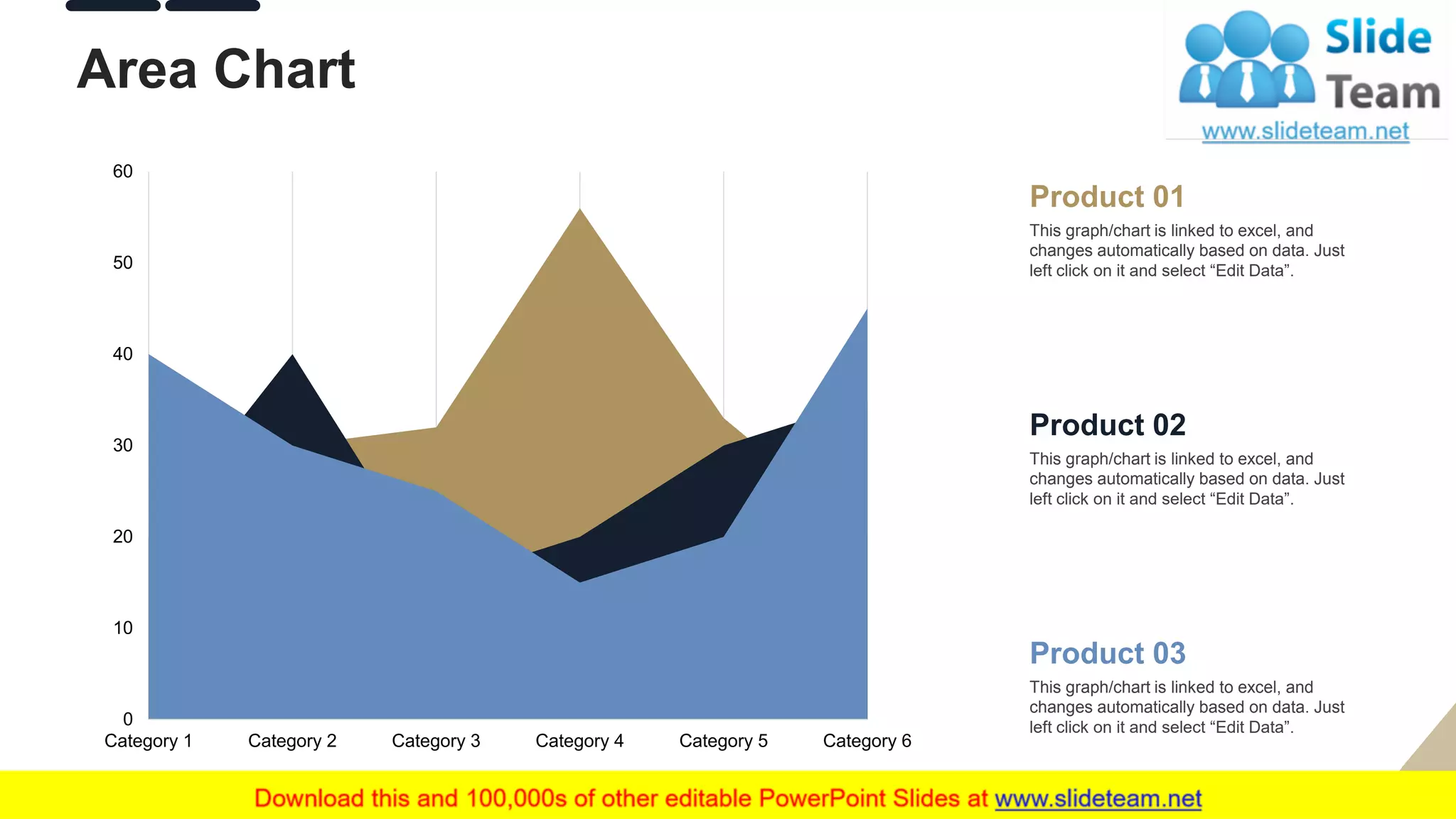 Area Chart

Slide Team
www.slideteam.net

60
50
40
30
20
10
0
Category 1
Category 2
Category 3
Category 4
Category 5
Category 6

Product 01
This graph/chart is linked to excel, and changes automatically based on data. Just left click on it and select “Edit Data”.

Product 02
This graph/chart is linked to excel, and changes automatically based on data. Just left click on it and select “Edit Data”.

Product 03
This graph/chart is linked to excel, and changes automatically based on data. Just left click on it and select “Edit Data”.

Download this and 100,000s of other editable PowerPoint Slides at www.slideteam.net